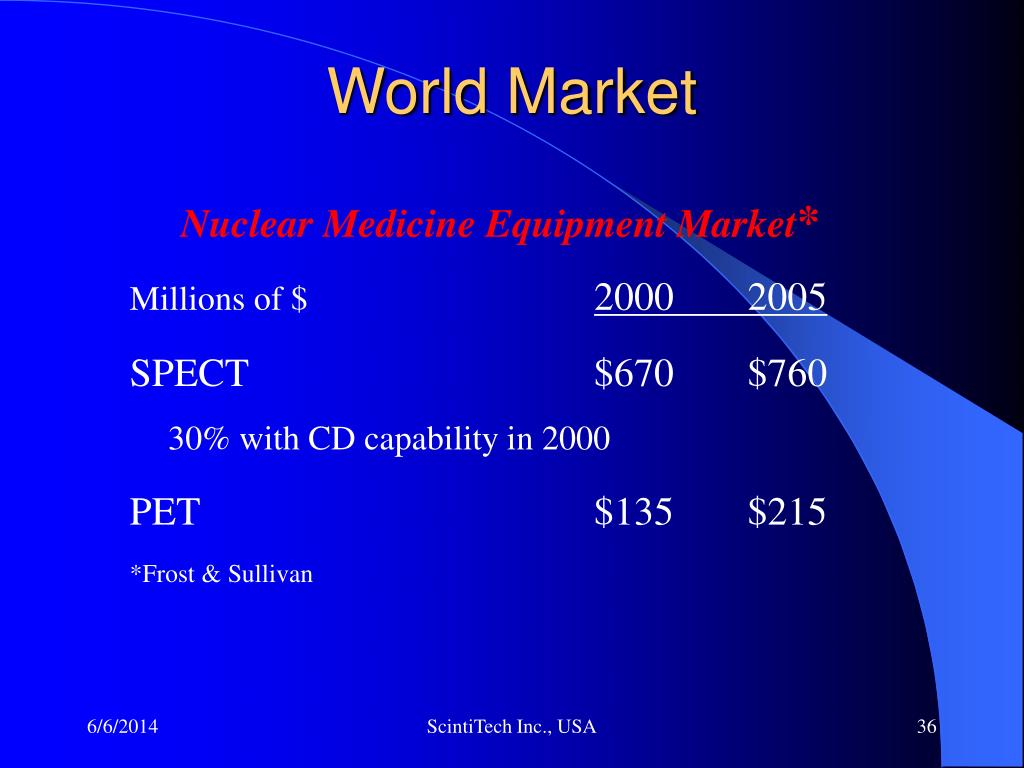 World Market

Nuclear Medicine Equipment Market*

| Millions of $ | 2000 | 2005 |
|---|---|---|
| SPECT | $670 | $760 |
| 30% with CD capability in 2000 | | |
| PET | $135 | $215 |

*Frost & Sullivan

6/6/2014

ScintiTech Inc., USA

36